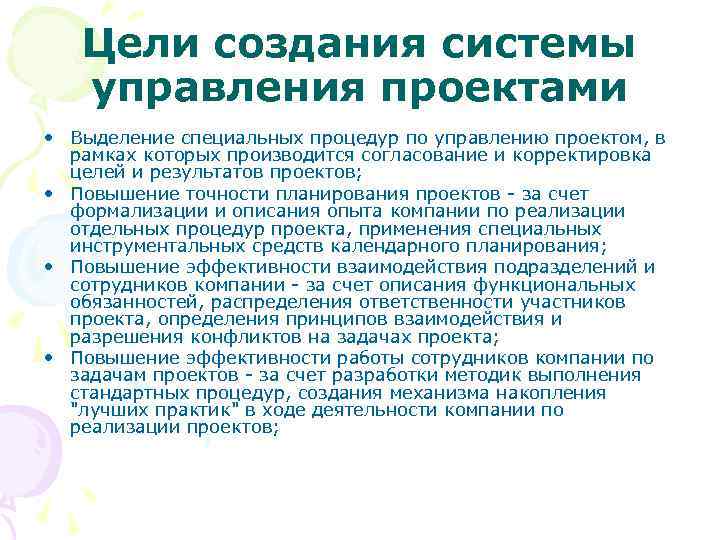 Цели создания системы управления проектами

• Выделение специальных процедур по управлению проектом, в рамках которых производится согласование и корректировка целей и результатов проектов;
• Повышение точности планирования проектов - за счет формализации и описания опыта компании по реализации отдельных процедур проекта, применения специальных инструментальных средств календарного планирования;
• Повышение эффективности взаимодействия подразделений и сотрудников компании - за счет описания функциональных обязанностей, распределения ответственности участников проекта, определения принципов взаимодействия и разрешения конфликтов на задачах проекта;
• Повышение эффективности работы сотрудников компании по задачам проектов - за счет разработки методик выполнения стандартных процедур, создания механизма накопления "лучших практик" в ходе деятельности компании по реализации проектов;